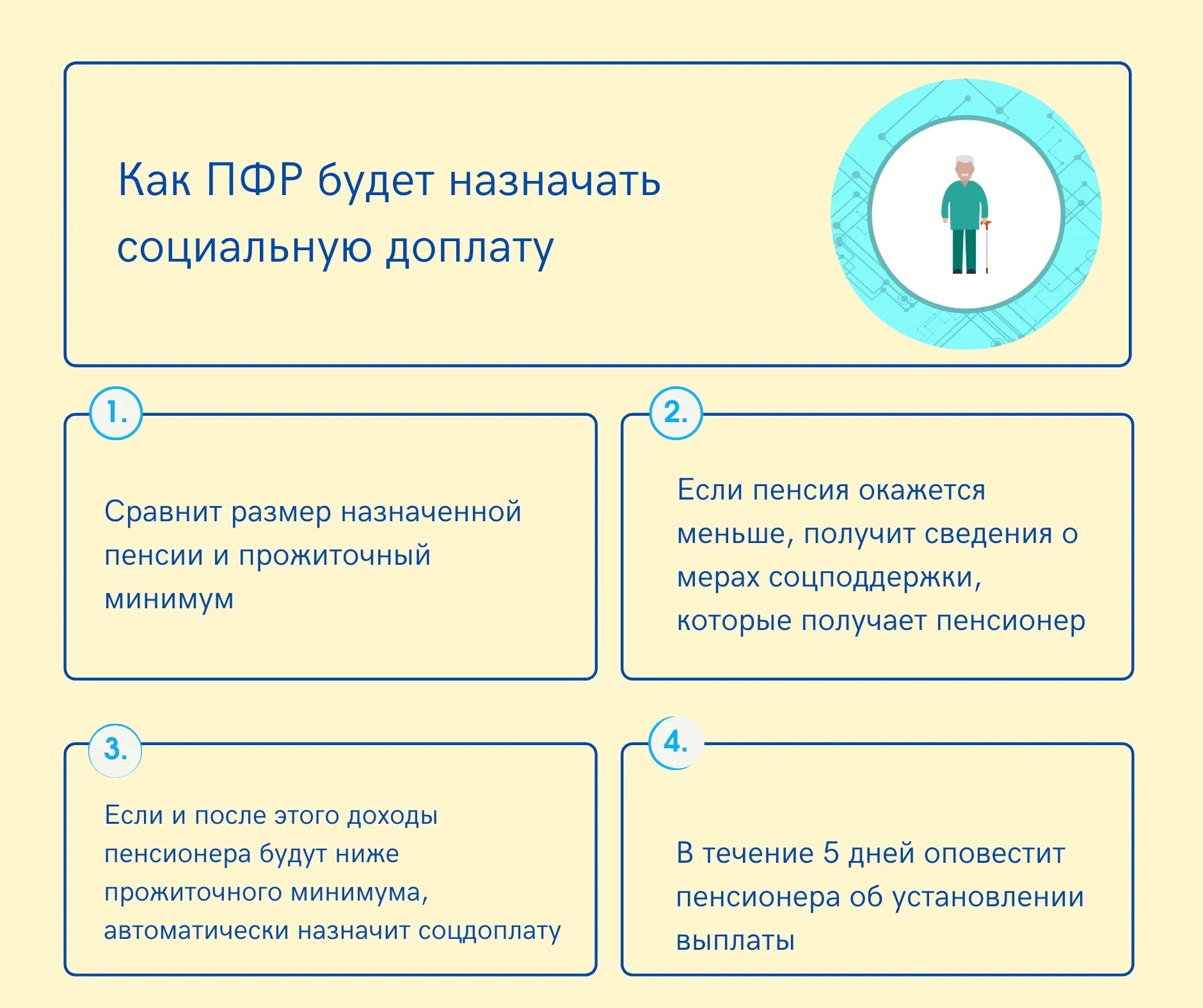 Как ПФР будет назначать социальную доплату

1.

Сравнит размер назначенной пенсии и прожиточный минимум

2.

Если пенсия окажется меньше, получит сведения о мерах соцподдержки, которые получает пенсионер

3.

Если и после этого доходы пенсионера будут ниже прожиточного минимума, автоматически назначит соцдоплату

4.

В течение 5 дней оповестит пенсионера об установлении выплаты